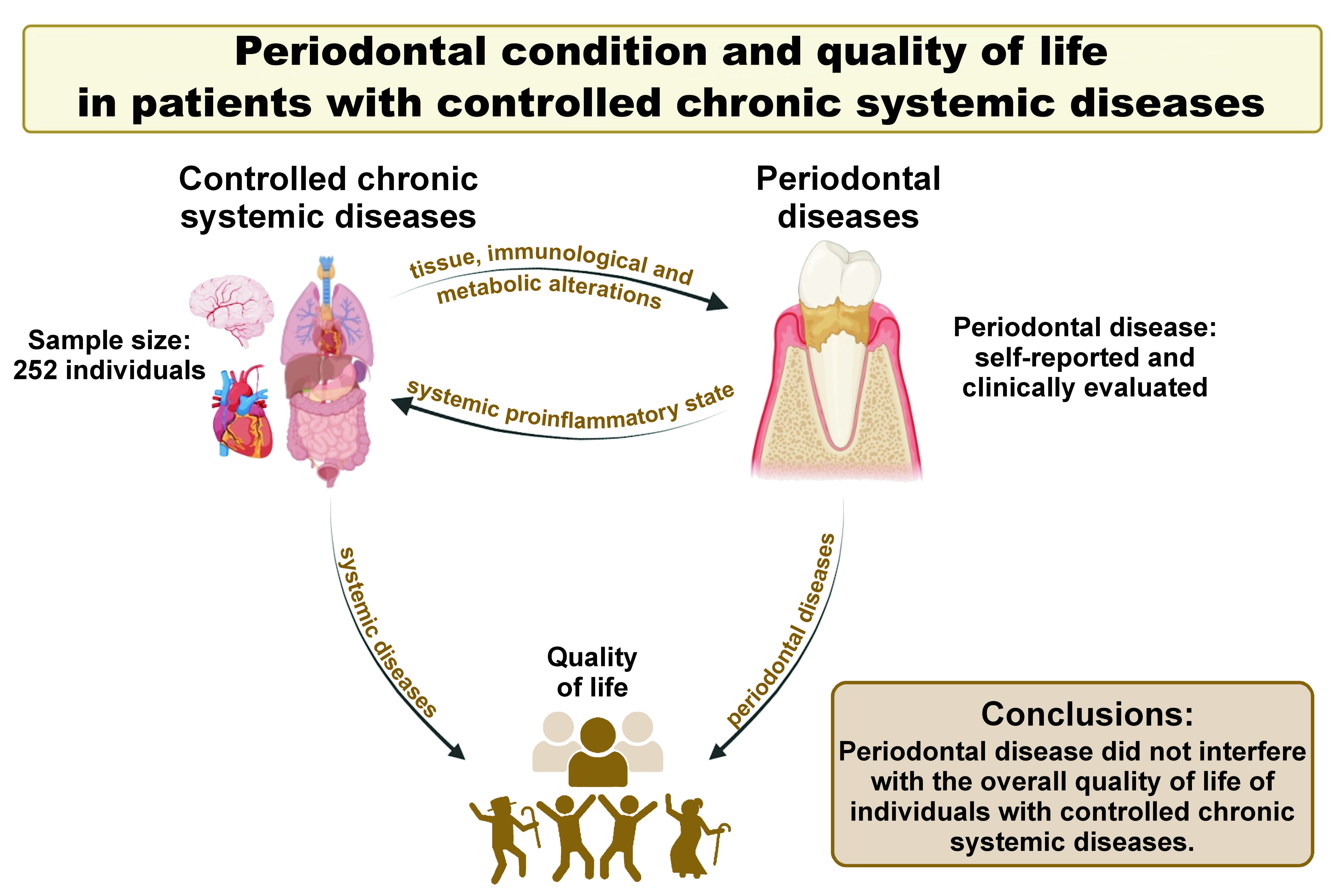 Periodontal condition and quality of life in patients with controlled chronic systemic diseases

Controlled chronic systemic diseases

Periodontal diseases

tissue, immunological and metabolic alterations

Sample size: 252 individuals

systemic proinflammatory state

Periodontal disease: self-reported and clinically evaluated

systemic diseases

periodontal diseases

Quality of life

Conclusions:
Periodontal disease did not interfere with the overall quality of life of individuals with controlled chronic systemic diseases.